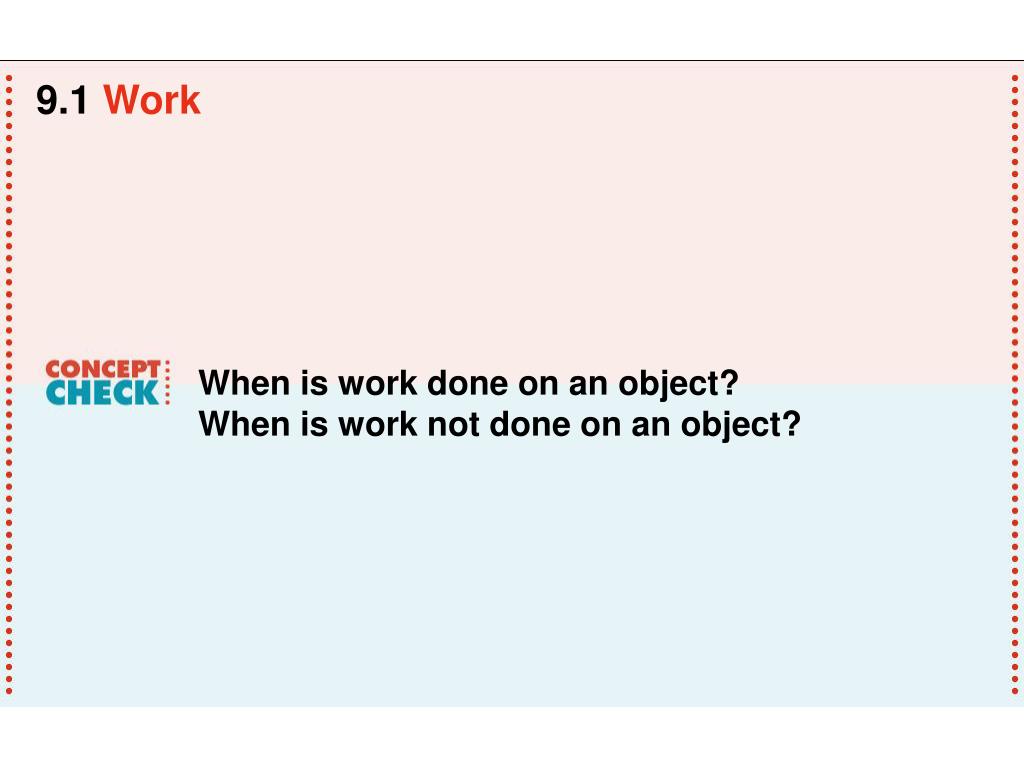 9.1 Work

CONCEPT CHECK

When is work done on an object?
When is work not done on an object?